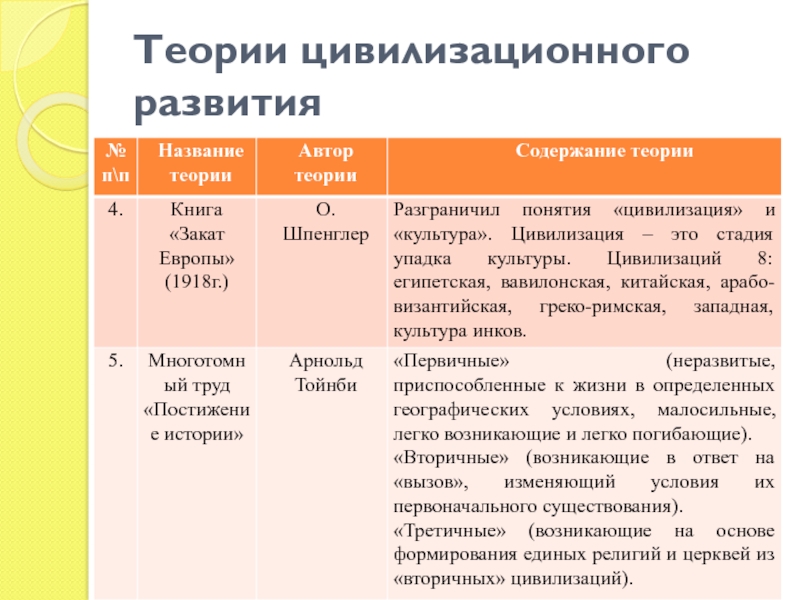 Теории цивилизационного развития

| № п\п | Название теории | Автор теории | Содержание теории |
|---|---|---|---|
| 4. | Книга «Закат Европы» (1918г.) | О. Шпенглер | Разграничил понятия «цивилизация» и «культура». Цивилизация – это стадия упадка культуры. Цивилизаций 8: египетская, вавилонская, китайская, арабо-византийская, греко-римская, западная, культура инков. |
| 5. | Многотомный труд «Постижение истории» | Арнольд Тойнби | «Первичные» (неразвитые, приспособленные к жизни в определенных географических условиях, малосильные, легко возникающие и легко погибающие). «Вторичные» (возникающие в ответ на «вызов», изменяющий условия их первоначального существования). «Третичные» (возникающие на основе формирования единых религий и церквей из «вторичных» цивилизаций). |